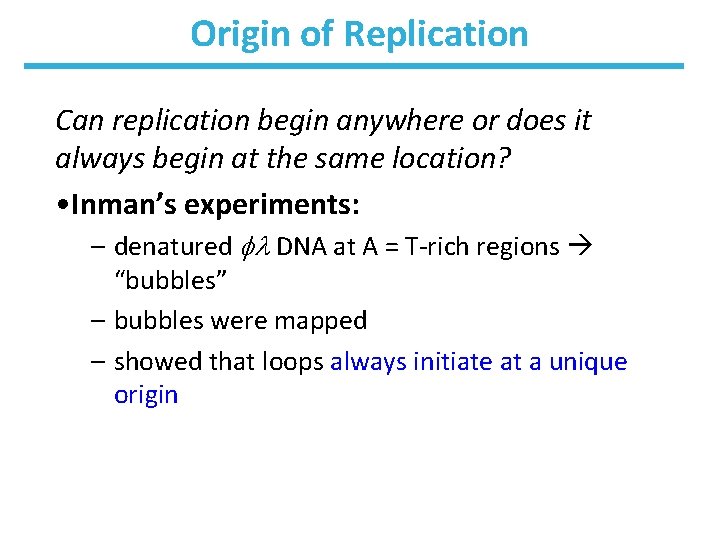 Origin of Replication

Can replication begin anywhere or does it always begin at the same location?

•Inman's experiments:

– denatured $\phi\lambda$ DNA at A = T-rich regions → "bubbles"

– bubbles were mapped

– showed that loops always initiate at a unique origin